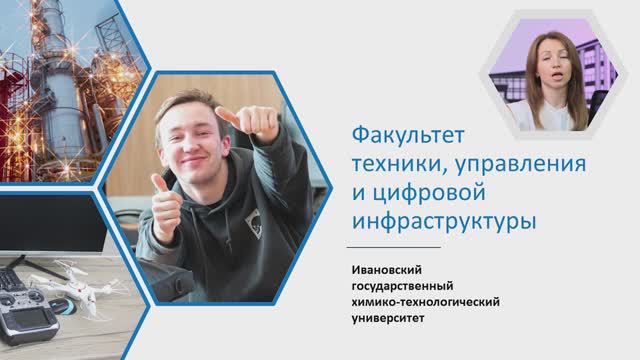 Факультет техники, управления и цифровой инфраструктуры

Ивановский государственный химико-технологический университет